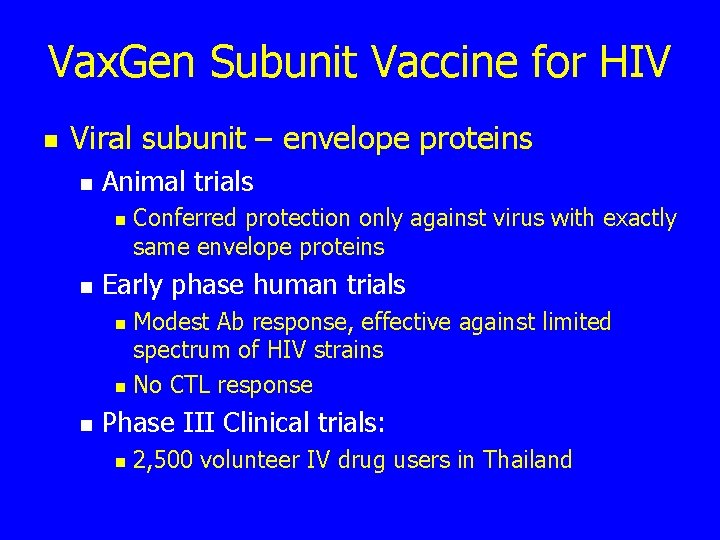 VaxGen Subunit Vaccine for HIV

- Viral subunit – envelope proteins
  - Animal trials
    - Conferred protection only against virus with exactly same envelope proteins
  - Early phase human trials
    - Modest Ab response, effective against limited spectrum of HIV strains
    - No CTL response
  - Phase III Clinical trials:
    - 2,500 volunteer IV drug users in Thailand